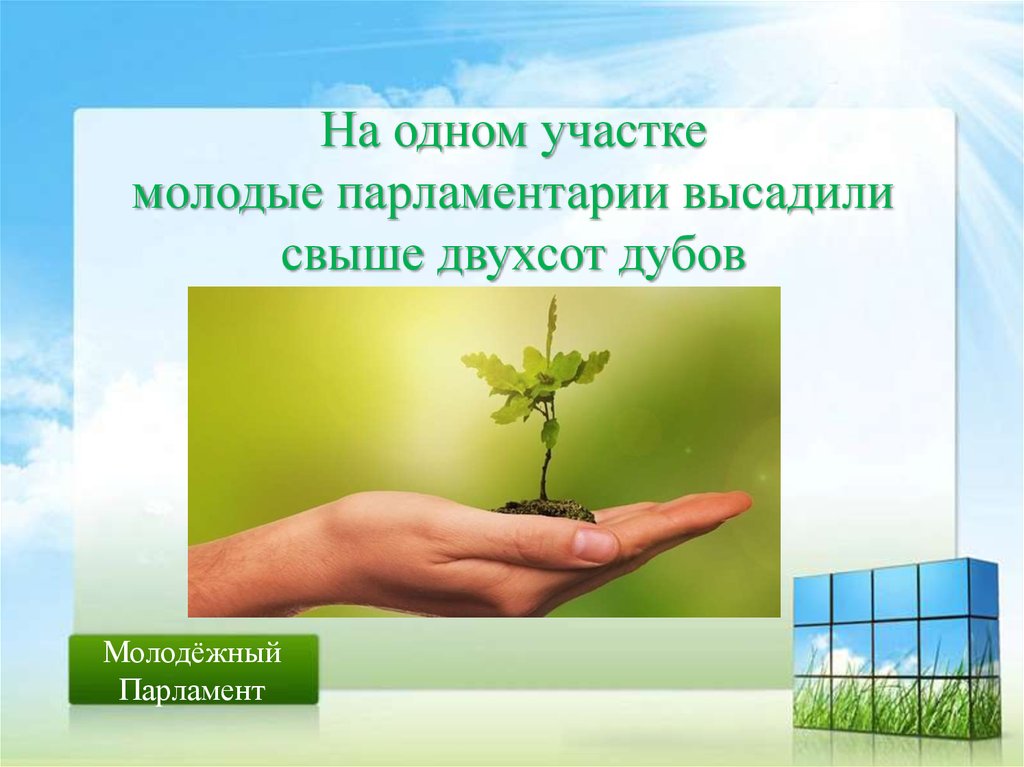 На одном участке
молодые парламентарии высадили
свыше двухсот дубов

Молодёжный
Парламент